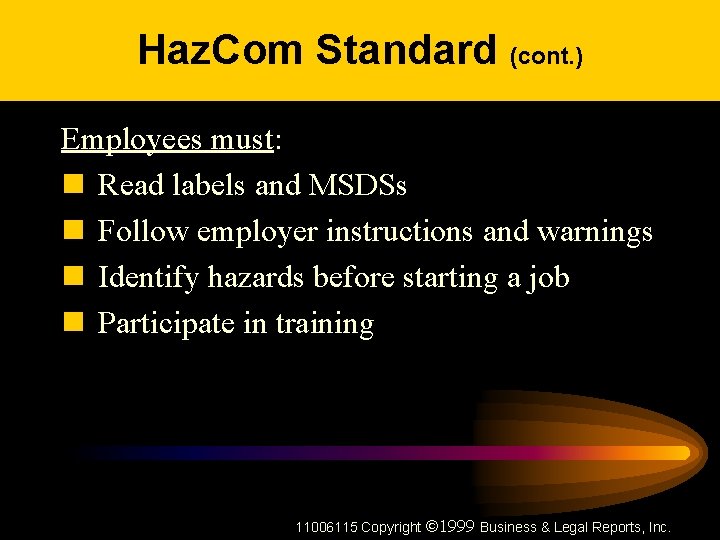 HazCom Standard (cont.)

Employees must:

Read labels and MSDSs
Follow employer instructions and warnings
Identify hazards before starting a job
Participate in training

11006115 Copyright ©1999 Business & Legal Reports, Inc.